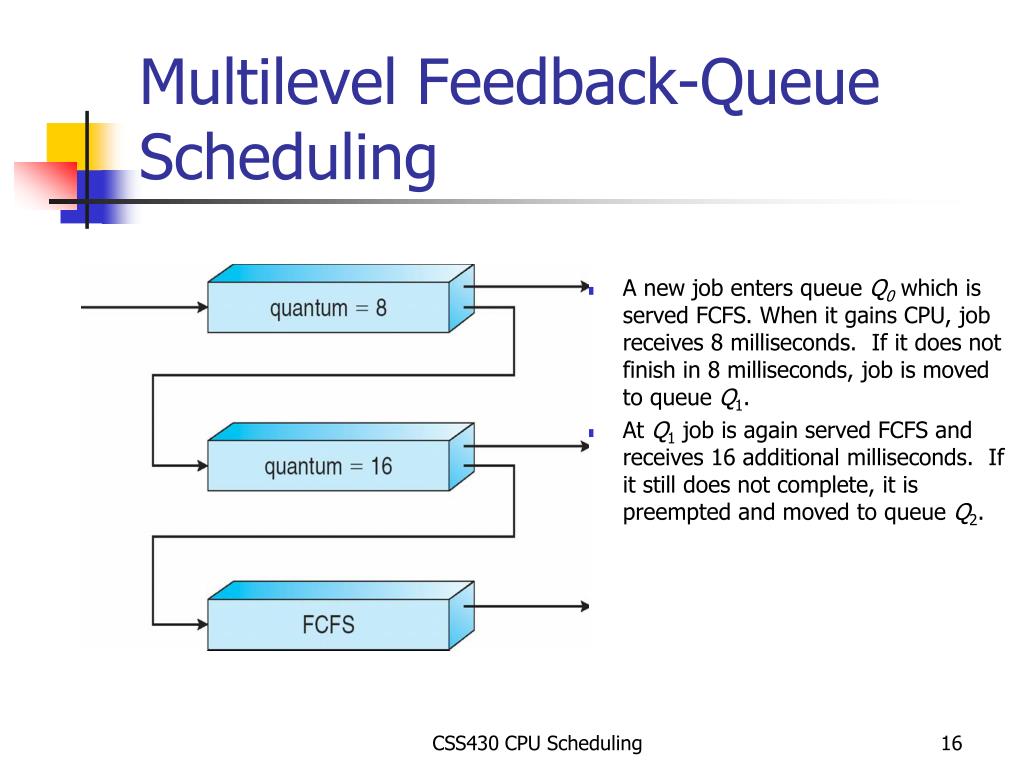 Multilevel Feedback-Queue Scheduling

quantum = 8

quantum = 16

FCFS

- A new job enters queue $Q_0$ which is served FCFS. When it gains CPU, job receives 8 milliseconds. If it does not finish in 8 milliseconds, job is moved to queue $Q_1$.
- At $Q_1$ job is again served FCFS and receives 16 additional milliseconds. If it still does not complete, it is preempted and moved to queue $Q_2$.

CSS430 CPU Scheduling

16